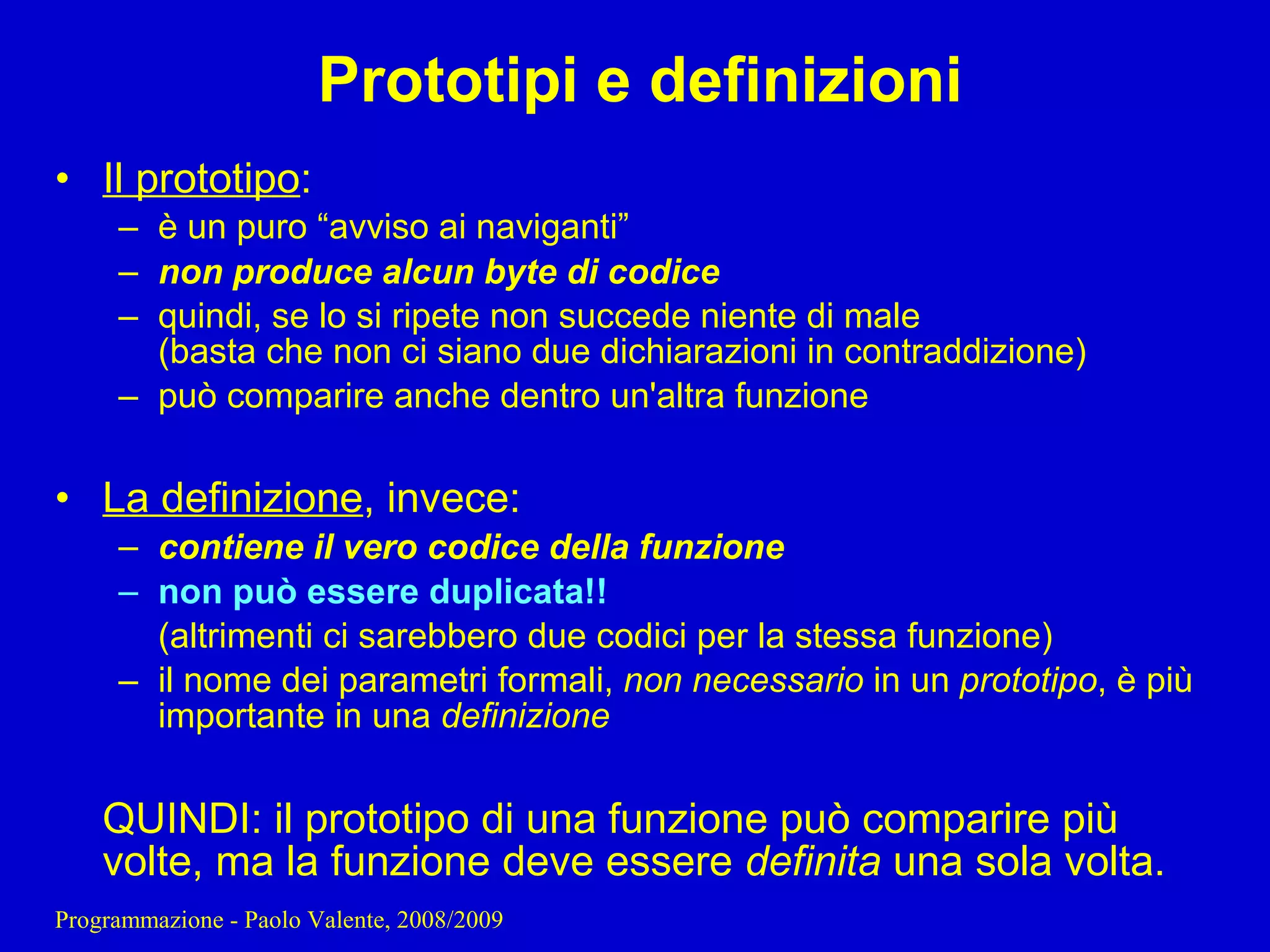 Prototipi e definizioni

• Il prototipo:
– è un puro “avviso ai naviganti”
– non produce alcun byte di codice
– quindi, se lo si ripete non succede niente di male (basta che non ci siano due dichiarazioni in contraddizione)
– può comparire anche dentro un'altra funzione

• La definizione, invece:
– contiene il vero codice della funzione
– non può essere duplicata!!
(altrimenti ci sarebbero due codici per la stessa funzione)
– il nome dei parametri formali, non necessario in un prototipo, è più importante in una definizione

QUINDI: il prototipo di una funzione può comparire più volte, ma la funzione deve essere definita una sola volta.

Programmazione - Paolo Valente, 2008/2009